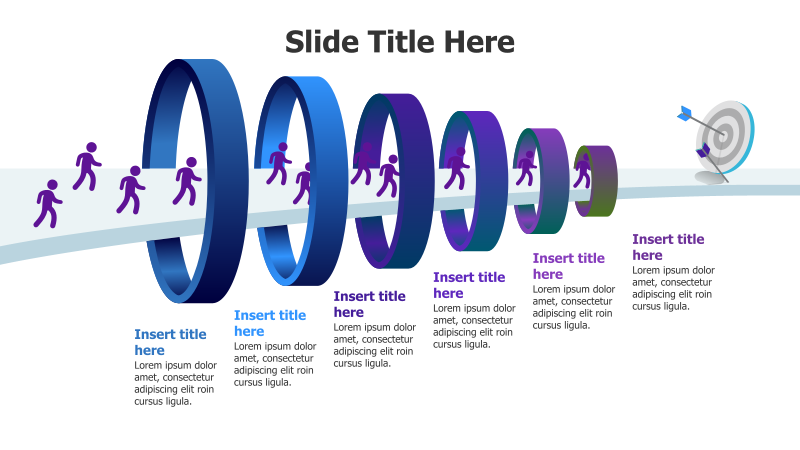 Slide Title Here

Insert title here
Lorem ipsum dolor amet, consectetur adipiscing elit roin cursus ligula.

Insert title here
Lorem ipsum dolor amet, consectetur adipiscing elit roin cursus ligula.

Insert title here
Lorem ipsum dolor amet, consectetur adipiscing elit roin cursus ligula.

Insert title here
Lorem ipsum dolor amet, consectetur adipiscing elit roin cursus ligula.

Insert title here
Lorem ipsum dolor amet, consectetur adipiscing elit roin cursus ligula.

Insert title here
Lorem ipsum dolor amet, consectetur adipiscing elit roin cursus ligula.